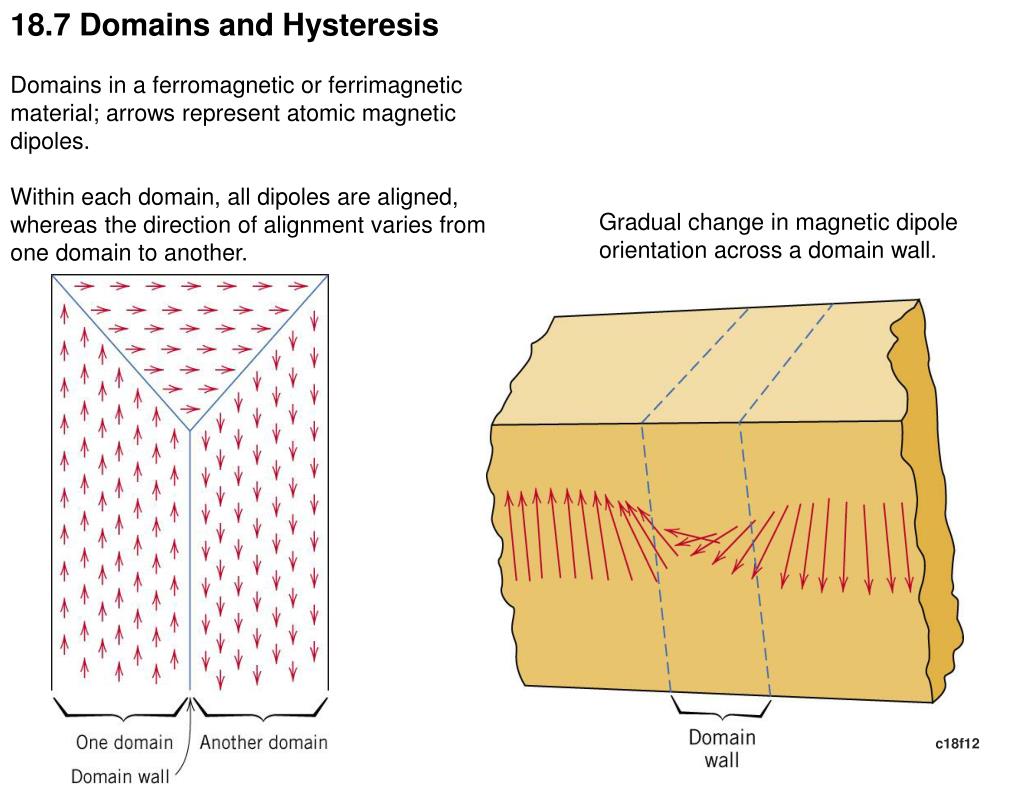 18.7 Domains and Hysteresis

Domains in a ferromagnetic or ferrimagnetic material; arrows represent atomic magnetic dipoles.

Within each domain, all dipoles are aligned, whereas the direction of alignment varies from one domain to another.

Gradual change in magnetic dipole orientation across a domain wall.

One domain

Another domain

Domain wall

Domain wall

c18f12